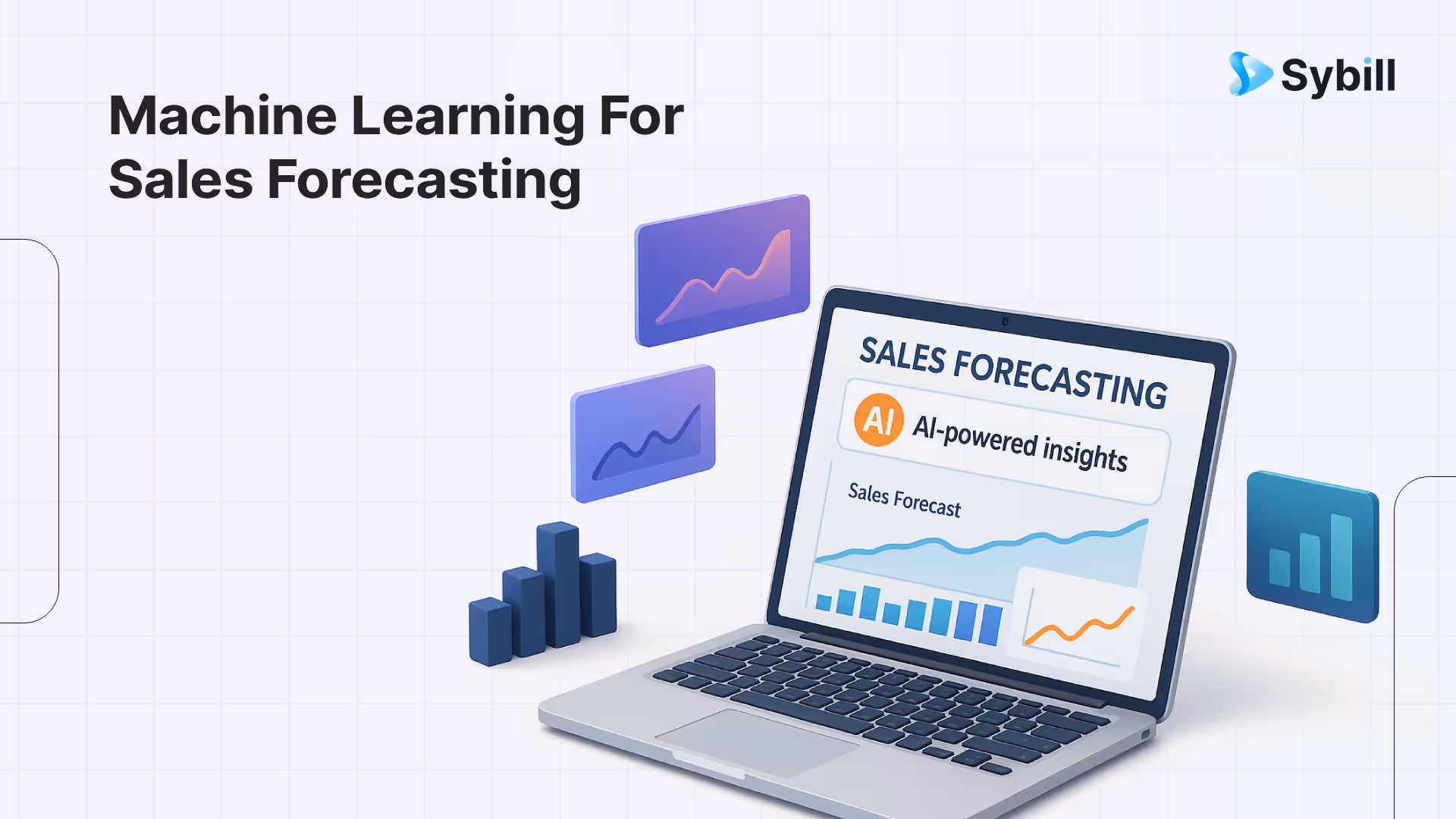 Machine Learning For Sales Forecasting

Sybill

SALES FORECASTING

AI AI-powered insights

Sales Forecast